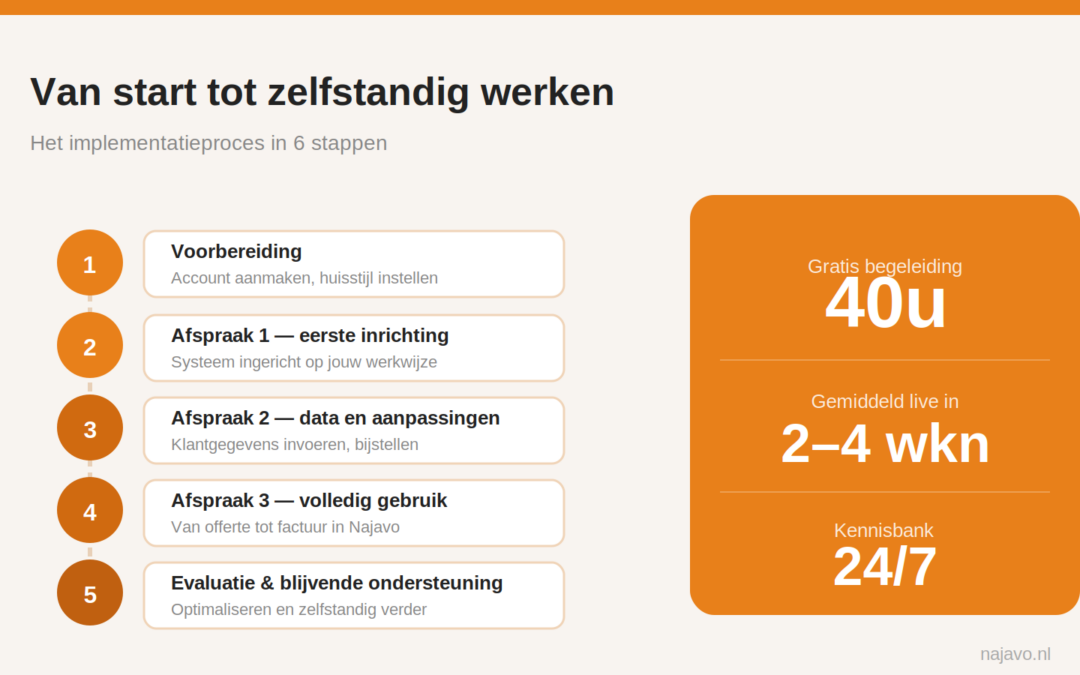 Van start tot zelfstandig werken

Het implementatieproces in 6 stappen

1
Voorbereiding
Account aanmaken, huisstijl instellen

2
Afspraak 1 — eerste inrichting
Systeem ingericht op jouw werkwijze

3
Afspraak 2 — data en aanpassingen
Klantgegevens invoeren, bijstellen

4
Afspraak 3 — volledig gebruik
Van offerte tot factuur in Najavo

5
Evaluatie & blijvende ondersteuning
Optimaliseren en zelfstandig verder

Gratis begeleiding
40u

Gemiddeld live in
2–4 wkn

Kennisbank
24/7

najavo.nl